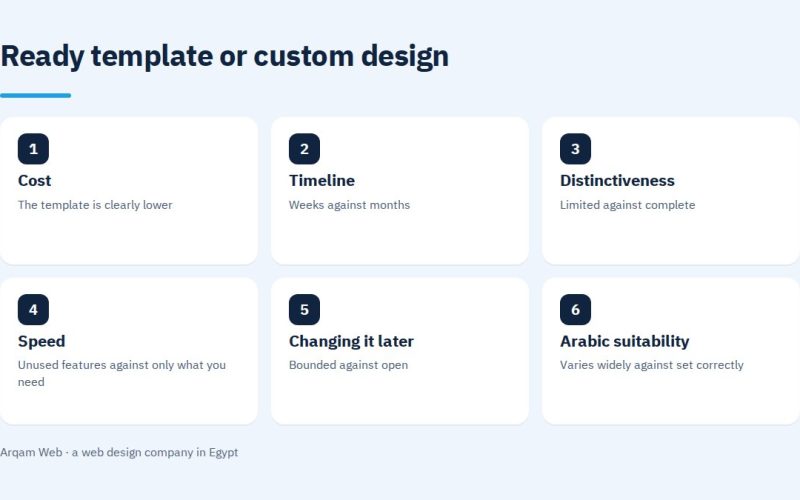 Ready template or custom design

1
Cost
The template is clearly lower

2
Timeline
Weeks against months

3
Distinctiveness
Limited against complete

4
Speed
Unused features against only what you need

5
Changing it later
Bounded against open

6
Arabic suitability
Varies widely against set correctly

Arqam Web · a web design company in Egypt